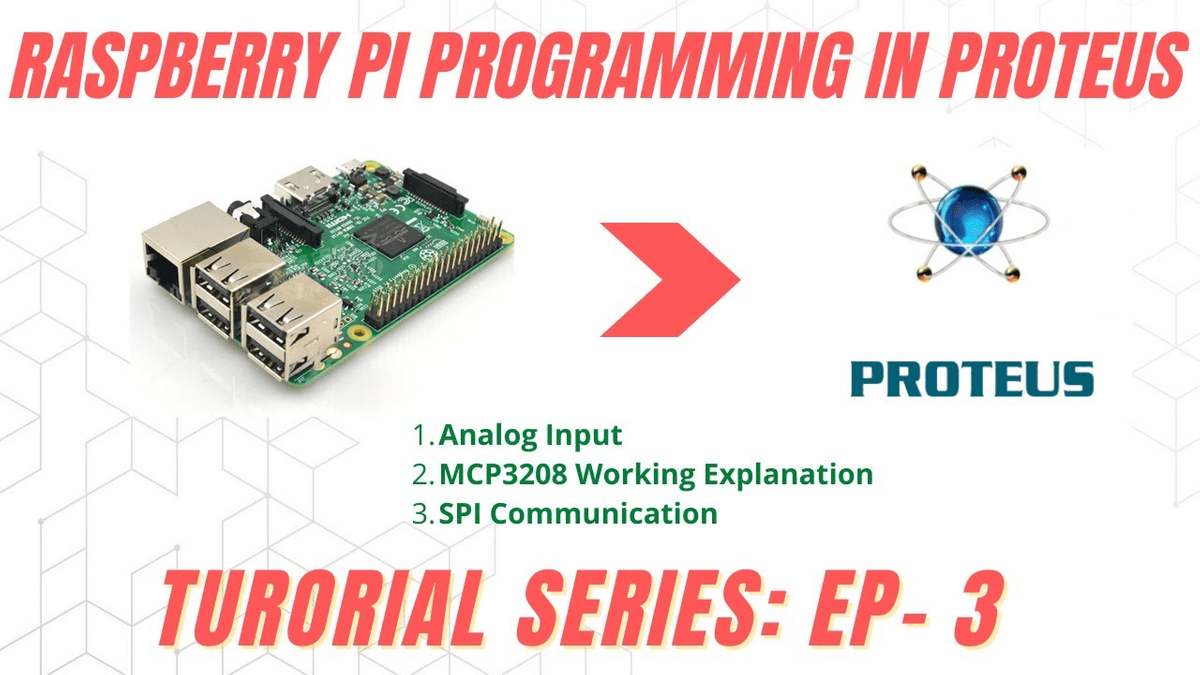 RASPBERRY PI PROGRAMMING IN PROTEUS

PROTEUS

1. Analog Input
2. MCP3208 Working Explanation
3. SPI Communication

TURORIAL SERIES: EP- 3